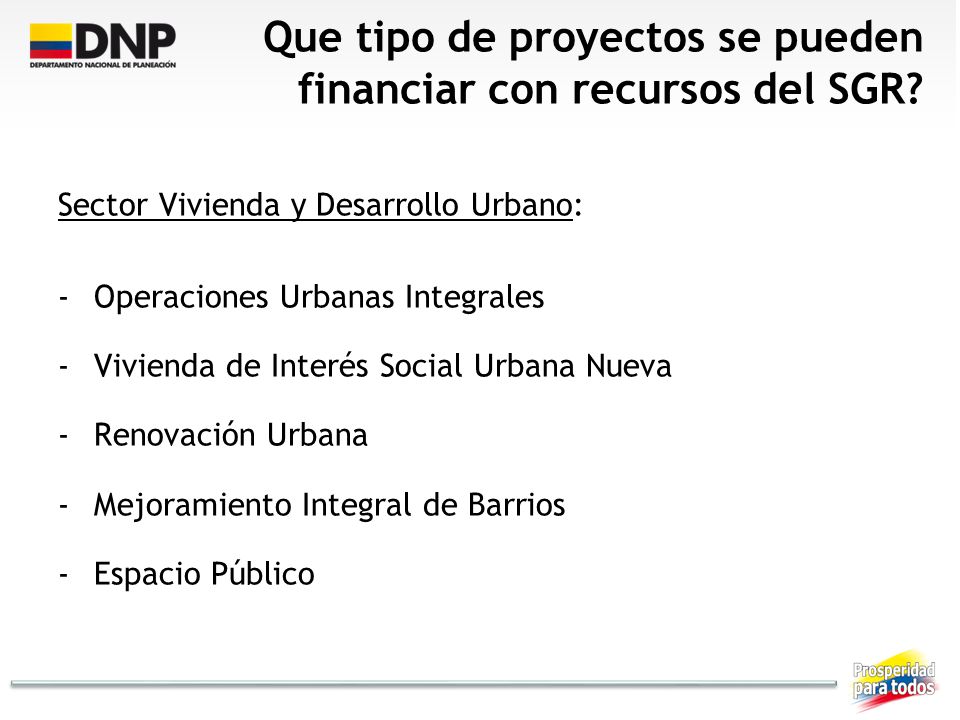 DNP
DEPARTAMENTO NACIONAL DE PLANEACIÓN

Que tipo de proyectos se pueden financiar con recursos del SGR?

Sector Vivienda y Desarrollo Urbano:

- Operaciones Urbanas Integrales
- Vivienda de Interés Social Urbana Nueva
- Renovación Urbana
- Mejoramiento Integral de Barrios
- Espacio Público

Prosperidad para todos